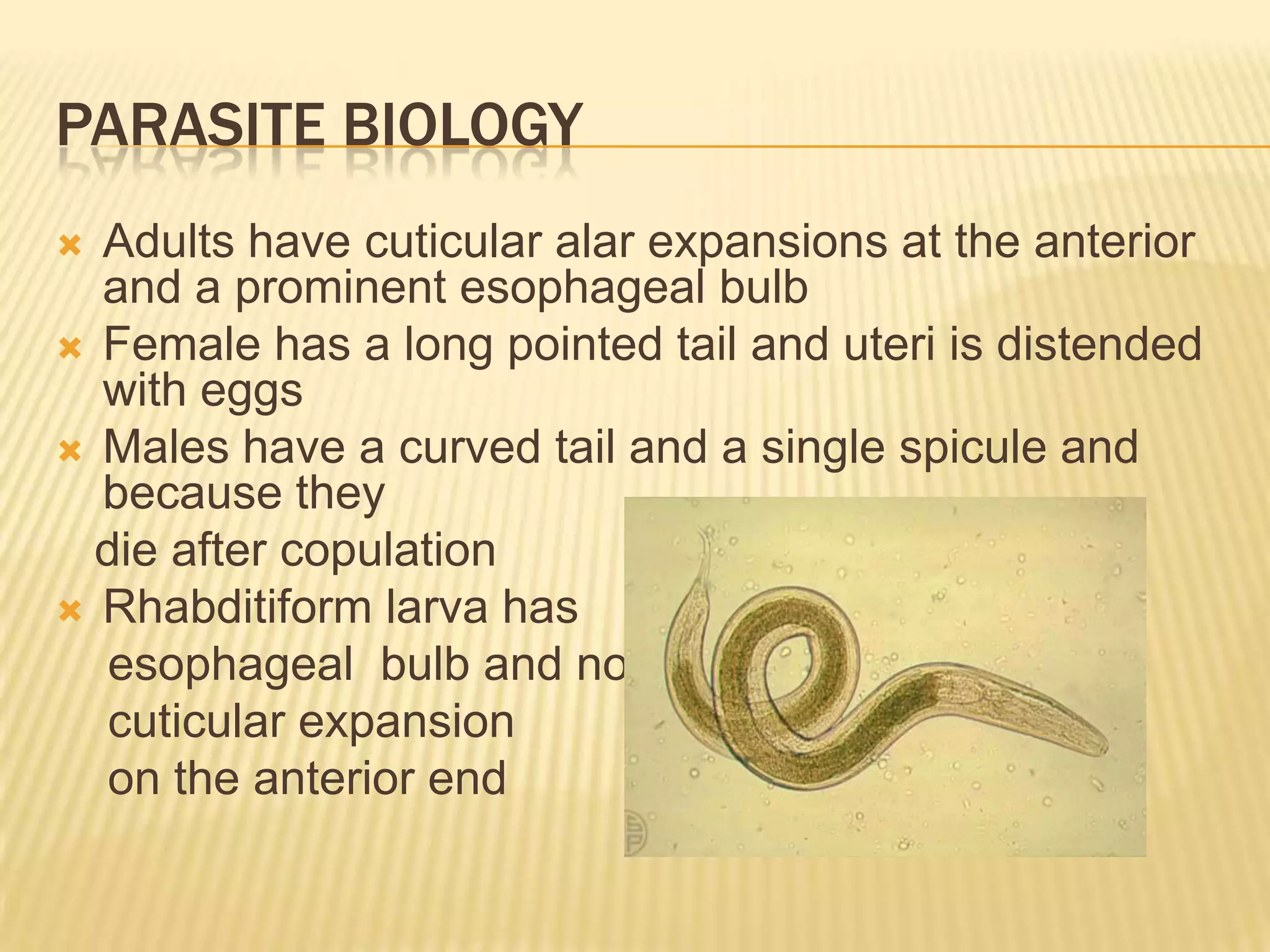 PARASITE BIOLOGY

Adults have cuticular alar expansions at the anterior and a prominent esophageal bulb

Female has a long pointed tail and uteri is distended with eggs

Males have a curved tail and a single spicule and because they die after copulation

Rhabditiform larva has esophageal bulb and no cuticular expansion on the anterior end